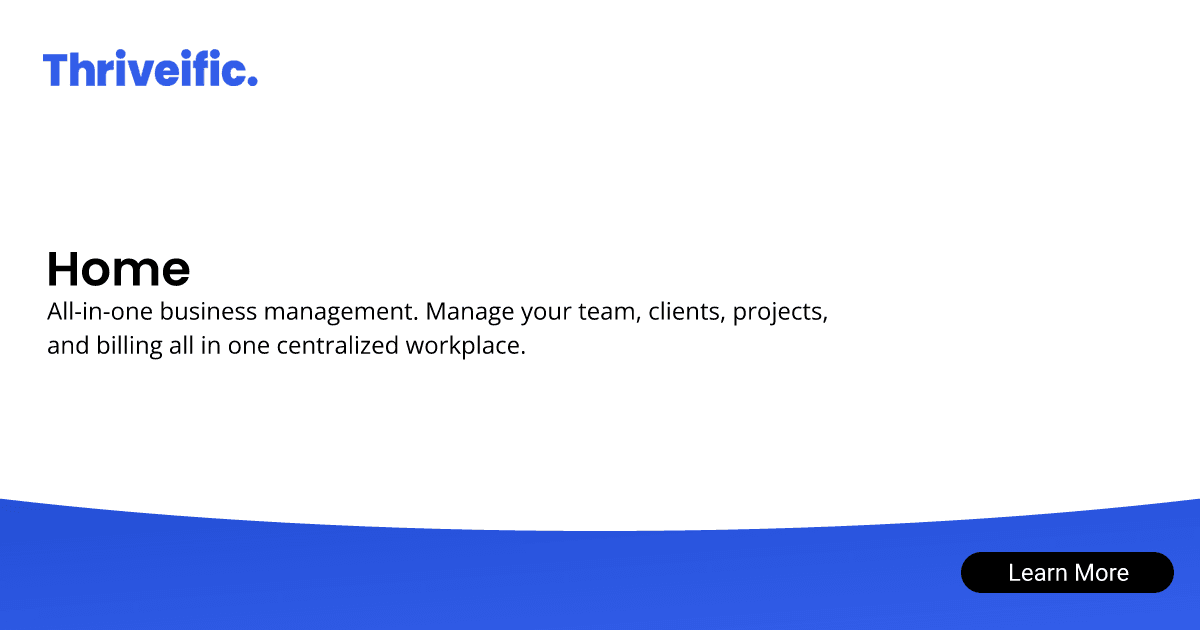 Thriveific.

Home

All-in-one business management. Manage your team, clients, projects, and billing all in one centralized workplace.

Learn More